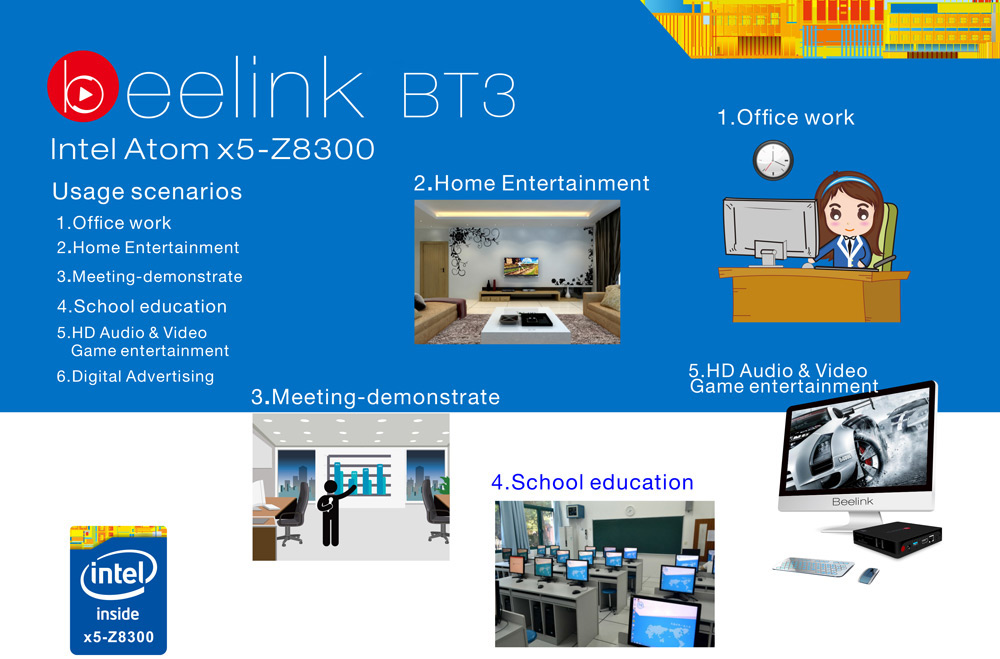 beelink BT3

Intel Atom x5-Z8300

Usage scenarios
1.Office work
2.Home Entertainment
3.Meeting-demonstrate
4.School education
5.HD Audio & Video Game entertainment
6.Digital Advertising

2.Home Entertainment

1.Office work

5.HD Audio & Video Game entertainment

3.Meeting-demonstrate

4.School education

Beelink

intel
inside
x5-Z8300